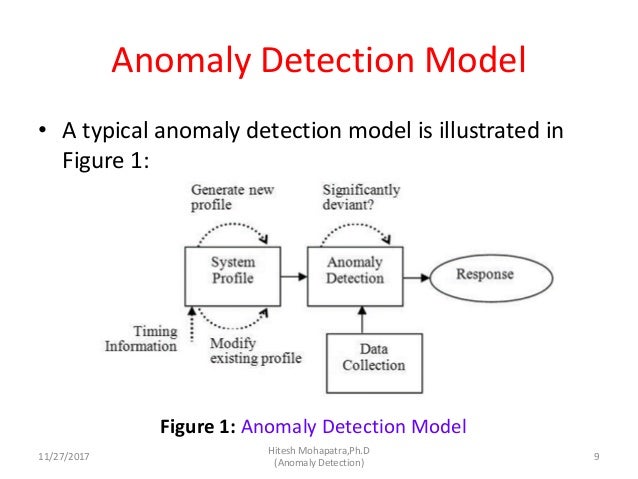 Anomaly Detection Model

• A typical anomaly detection model is illustrated in Figure 1:

Generate new profile

Significantly deviant?

System Profile

Anomaly Detection

Response

Timing Information

Modify existing profile

Data Collection

Figure 1: Anomaly Detection Model

11/27/2017

Hitesh Mohapatra,Ph.D (Anomaly Detection)

9